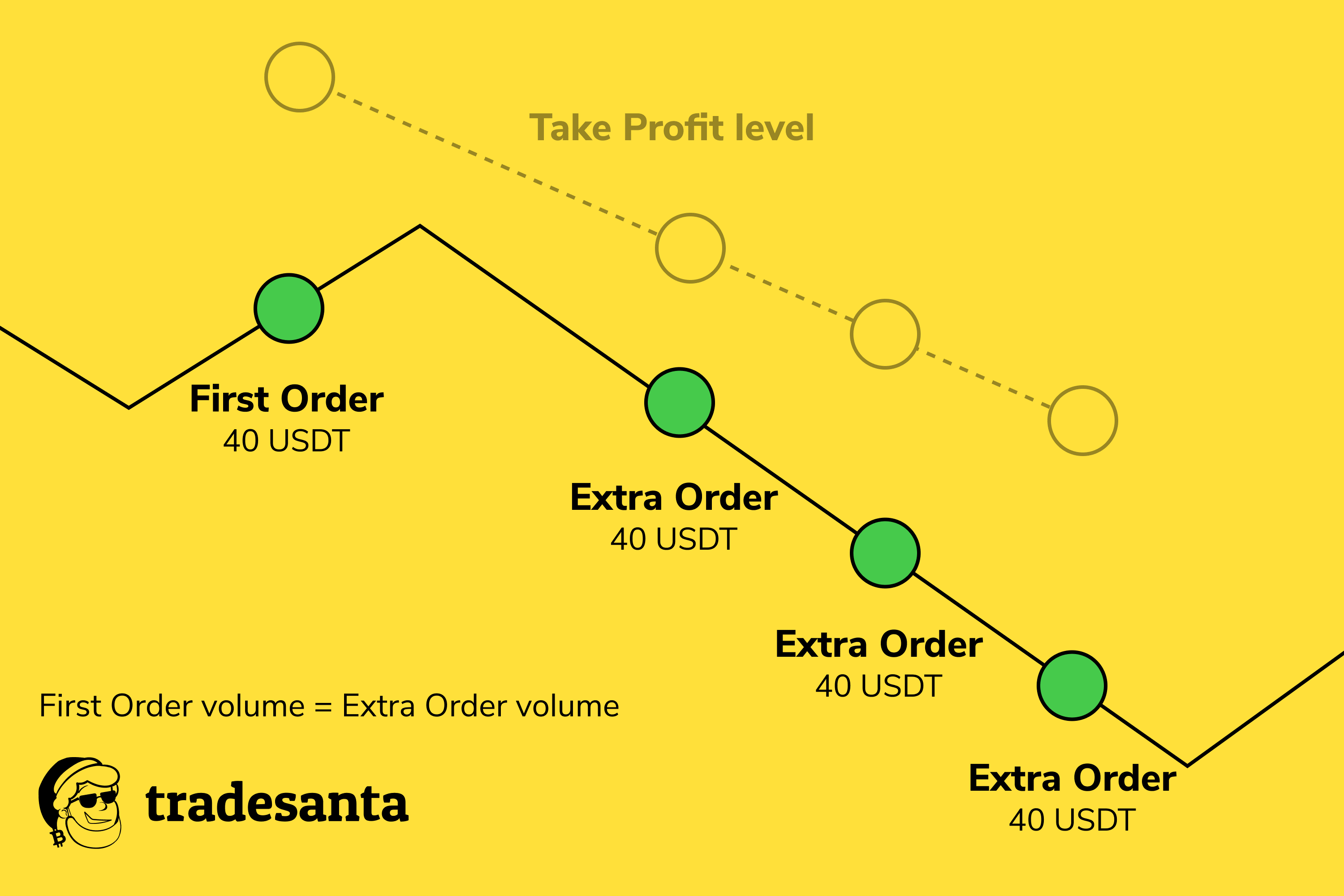 Take Profit level

First Order
40 USDT

Extra Order
40 USDT

Extra Order
40 USDT

Extra Order
40 USDT

First Order volume = Extra Order volume

tradesanta